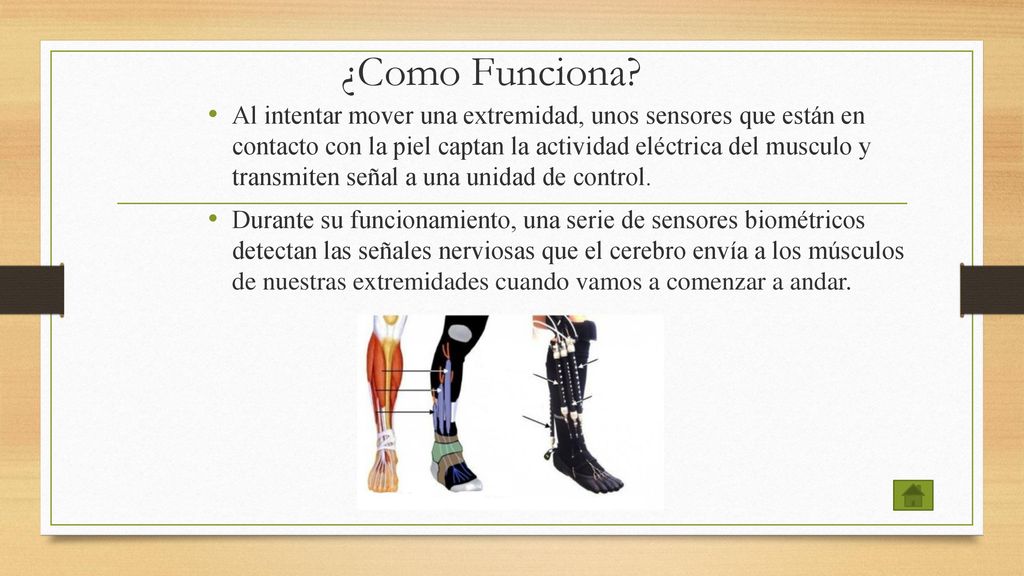 ¿Como Funciona?

• Al intentar mover una extremidad, unos sensores que están en contacto con la piel captan la actividad eléctrica del musculo y transmiten señal a una unidad de control.

• Durante su funcionamiento, una serie de sensores biométricos detectan las señales nerviosas que el cerebro envía a los músculos de nuestras extremidades cuando vamos a comenzar a andar.